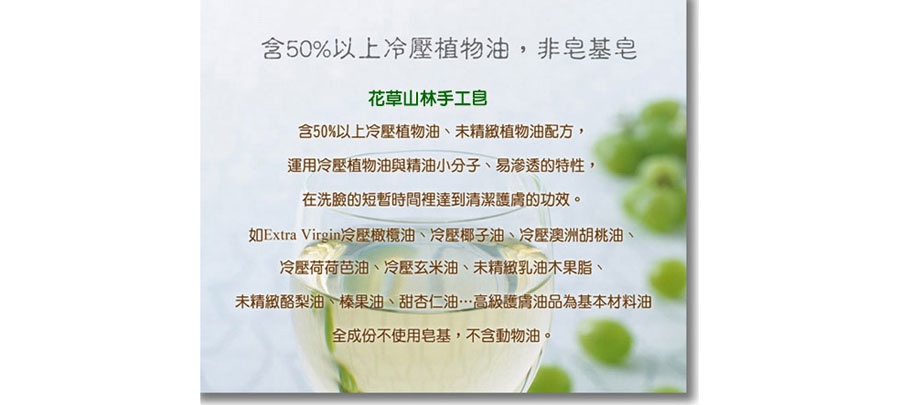 含50%以上冷壓植物油，非皂基皂

花草山林手工皂

含50%以上冷壓植物油、未精緻植物油配方，

運用冷壓植物油與精油小分子、易滲透的特性，

在洗臉的短暫時間裡達到清潔護膚的功效。

如Extra Virgin冷壓橄欖油、冷壓椰子油、冷壓澳洲胡桃油、

冷壓荷荷芭油、冷壓玄米油、未精緻乳油木果脂、

未精緻酪梨油、榛果油、甜杏仁油…高級護膚油品為基本材料油

全成份不使用皂基，不含動物油。